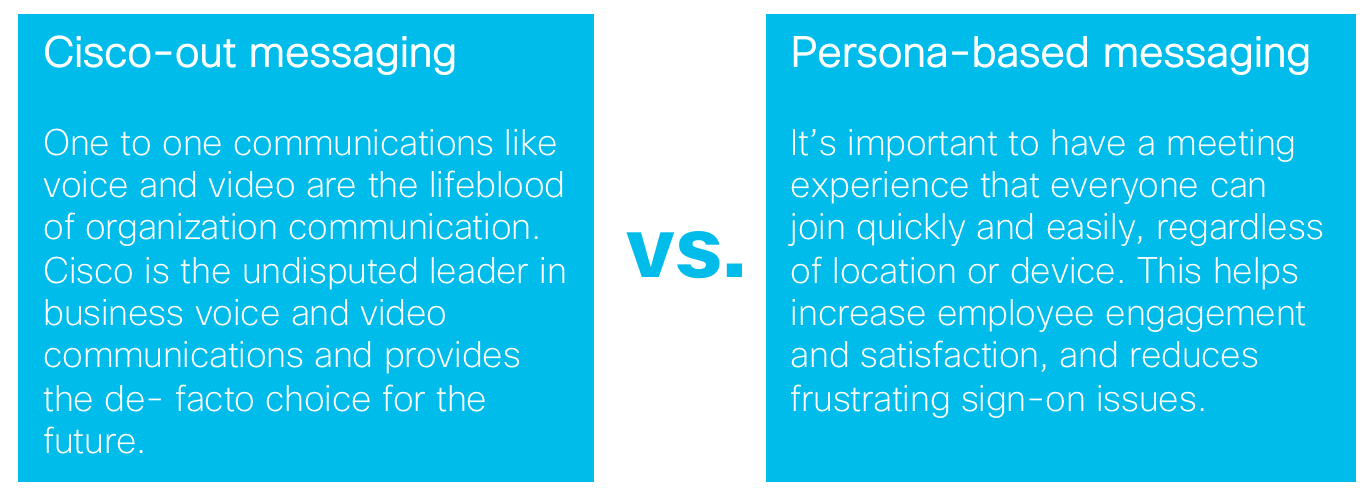 Cisco-out messaging

One to one communications like voice and video are the lifeblood of organization communication. Cisco is the undisputed leader in business voice and video communications and provides the de- facto choice for the future.

vs.

Persona-based messaging

It's important to have a meeting experience that everyone can join quickly and easily, regardless of location or device. This helps increase employee engagement and satisfaction, and reduces frustrating sign-on issues.